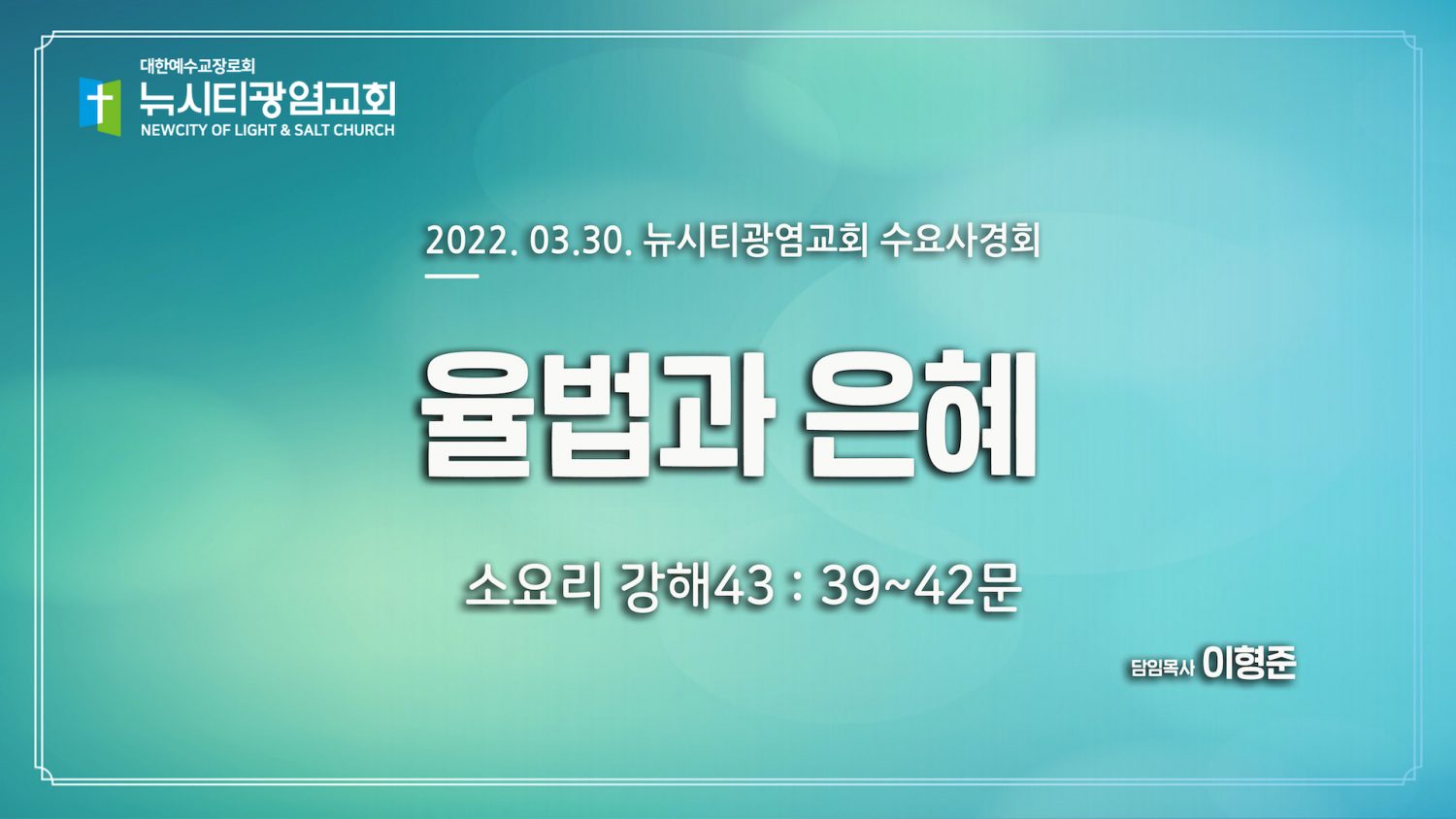 대한예수교장로회
뉴시티광염교회
NEWCITY OF LIGHT & SALT CHURCH

2022. 03.30. 뉴시티광염교회 수요사경회

율법과 은혜

소요리 강해43 : 39~42문

담임목사 이형준